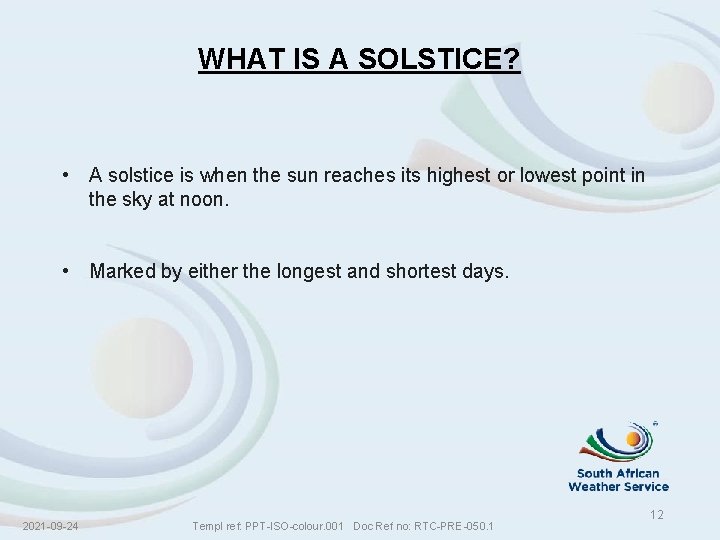 WHAT IS A SOLSTICE?

• A solstice is when the sun reaches its highest or lowest point in the sky at noon.

• Marked by either the longest and shortest days.

South African Weather Service

12

2021-09-24 Templ ref: PPT-ISO-colour.001 Doc Ref no: RTC-PRE-050.1